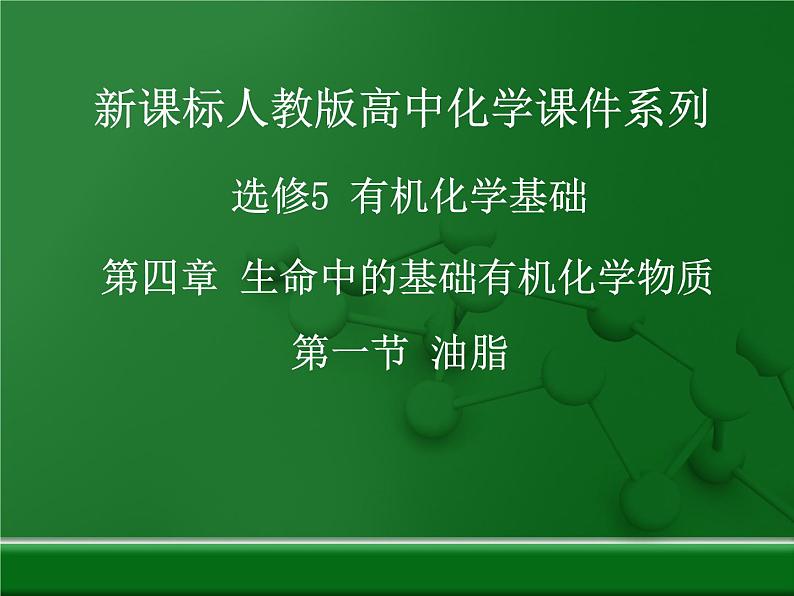 新课标人教版高中化学课件系列

选修5 有机化学基础

第四章 生命中的基础有机化学物质

第一节 油脂